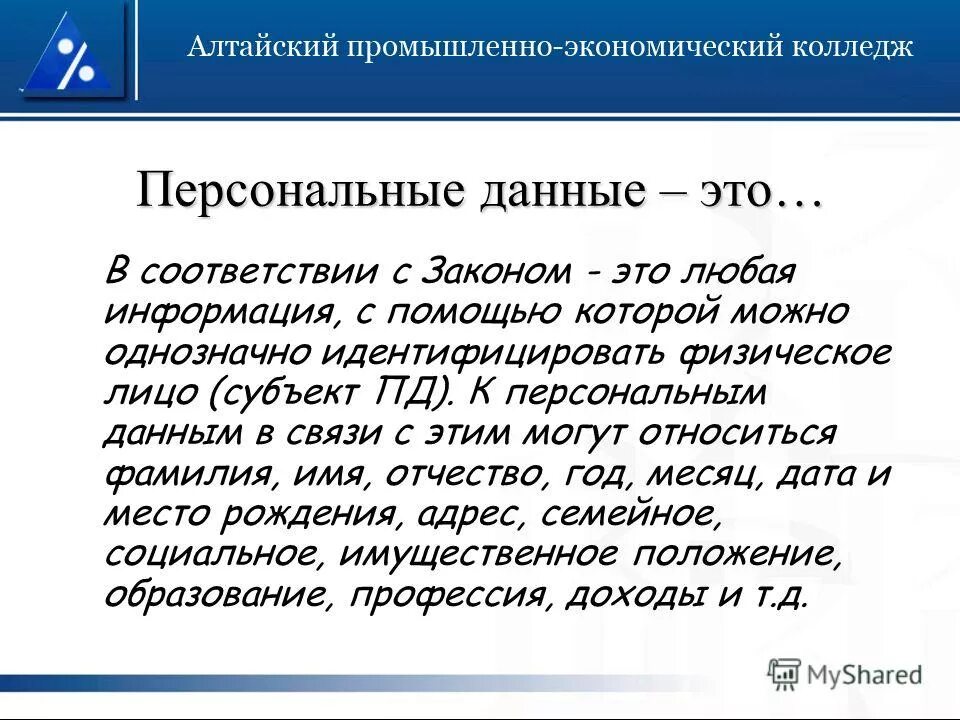 Алтайский промышленно-экономический колледж

Персональные данные – это…

В соответствии с Законом - это любая информация, с помощью которой можно однозначно идентифицировать физическое лицо (субъект ПД). К персональным данным в связи с этим могут относиться фамилия, имя, отчество, год, месяц, дата и место рождения, адрес, семейное, социальное, имущественное положение, образование, профессия, доходы и т.д.

MyShared